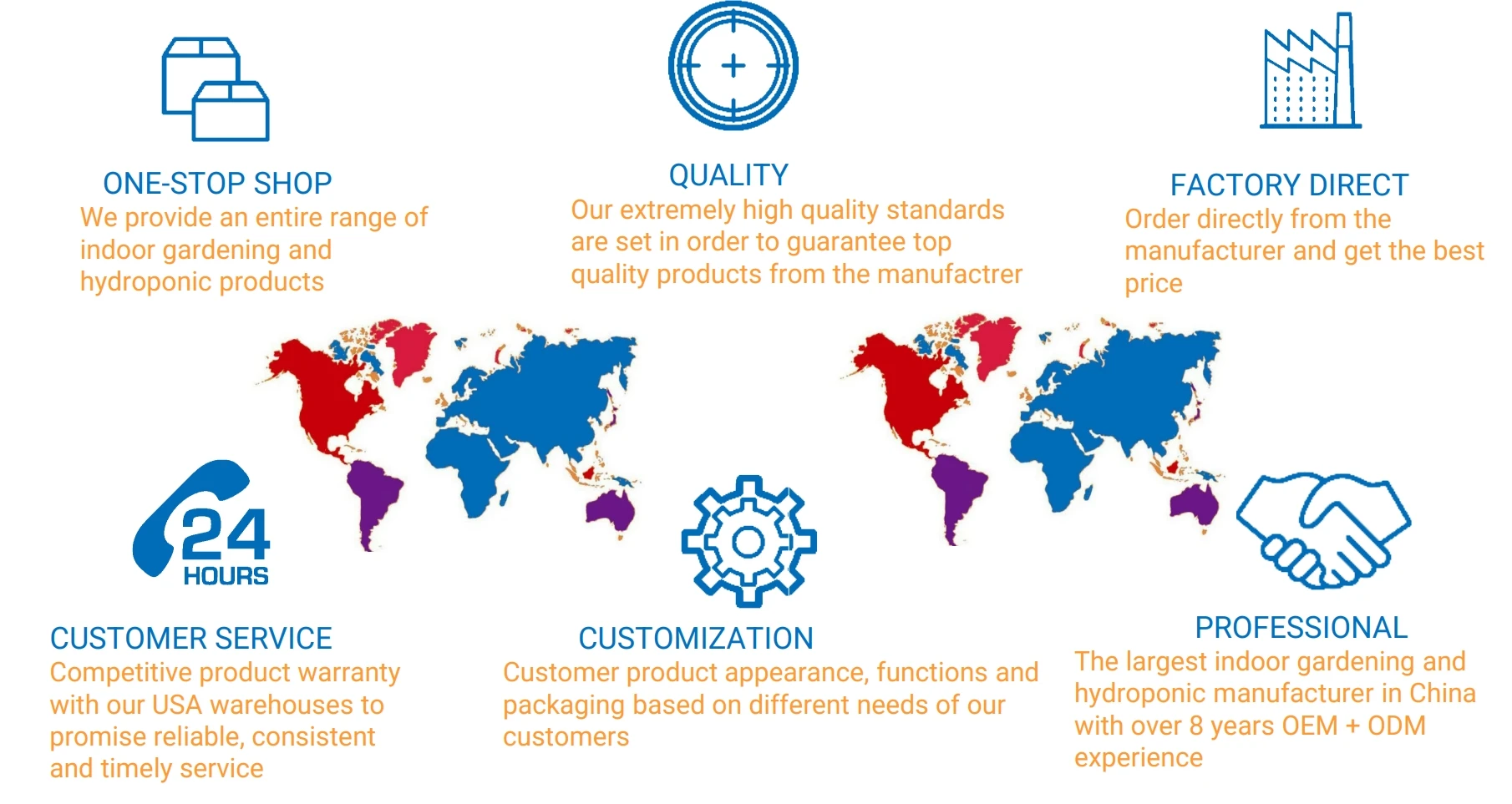 ONE-STOP SHOP
We provide an entire range of indoor gardening and hydroponic products

QUALITY
Our extremely high quality standards are set in order to guarantee top quality products from the manufactrer

FACTORY DIRECT
Order directly from the manufacturer and get the best price

24
HOURS

CUSTOMER SERVICE
Competitive product warranty with our USA warehouses to promise reliable, consistent and timely service

CUSTOMIZATION
Customer product appearance, functions and packaging based on different needs of our customers

PROFESSIONAL
The largest indoor gardening and hydroponic manufacturer in China with over 8 years OEM + ODM experience